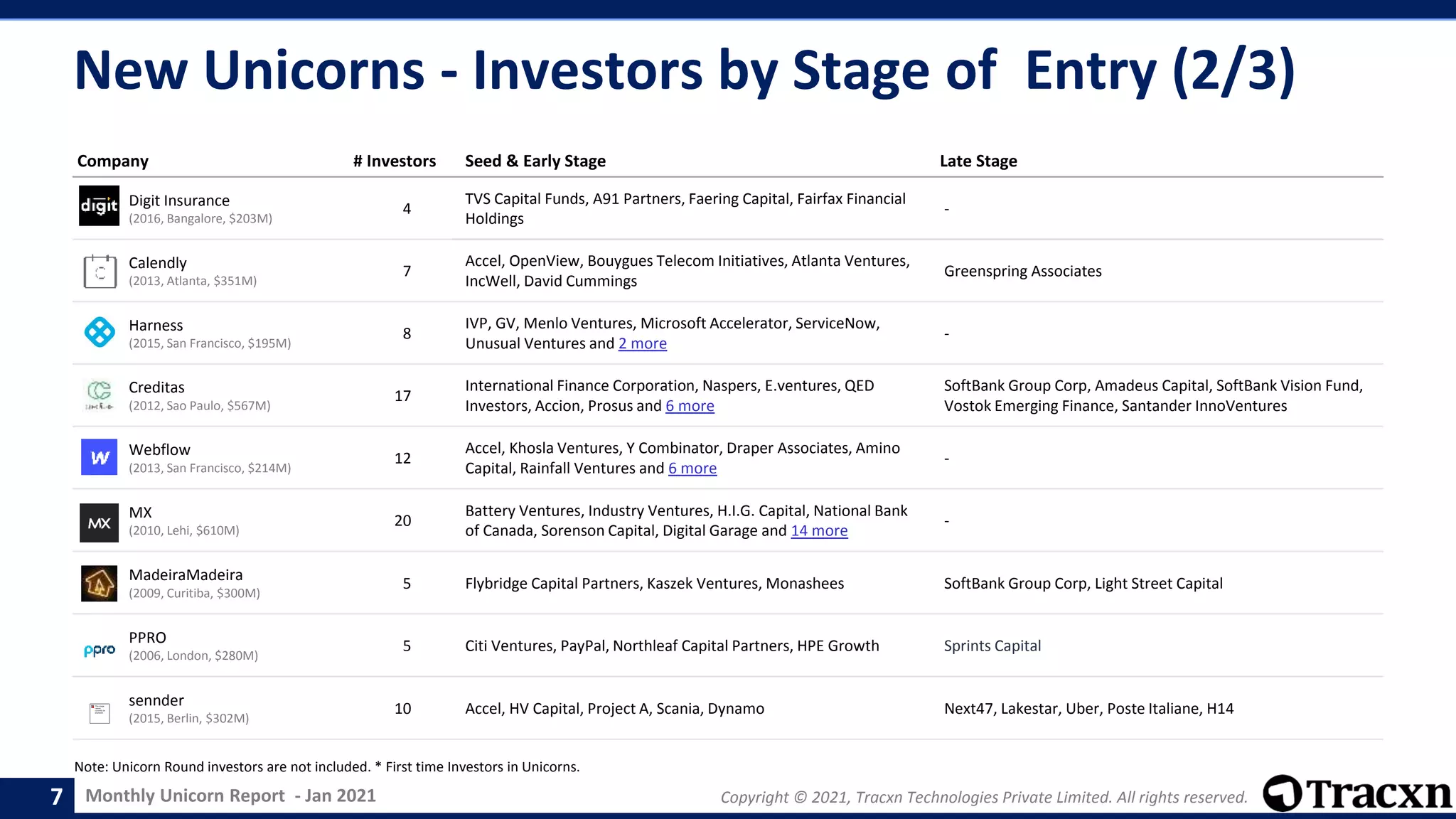 New Unicorns - Investors by Stage of Entry (2/3)

| Company | # Investors | Seed & Early Stage | Late Stage |
|---|---|---|---|
| digit Digit Insurance (2016, Bangalore, $203M) | 4 | TVS Capital Funds, A91 Partners, Faering Capital, Fairfax Financial Holdings | - |
| Calendly (2013, Atlanta, $351M) | 7 | Accel, OpenView, Bouygues Telecom Initiatives, Atlanta Ventures, IncWell, David Cummings | Greenspring Associates |
| Harness (2015, San Francisco, $195M) | 8 | IVP, GV, Menlo Ventures, Microsoft Accelerator, ServiceNow, Unusual Ventures and 2 more | - |
| Creditas (2012, Sao Paulo, $567M) | 17 | International Finance Corporation, Naspers, E.ventures, QED Investors, Accion, Prosus and 6 more | SoftBank Group Corp, Amadeus Capital, SoftBank Vision Fund, Vostok Emerging Finance, Santander InnoVentures |
| W Webflow (2013, San Francisco, $214M) | 12 | Accel, Khosla Ventures, Y Combinator, Draper Associates, Amino Capital, Rainfall Ventures and 6 more | - |
| MX MX (2010, Lehi, $610M) | 20 | Battery Ventures, Industry Ventures, H.I.G. Capital, National Bank of Canada, Sorenson Capital, Digital Garage and 14 more | - |
| MadeiraMadeira (2009, Curitiba, $300M) | 5 | Flybridge Capital Partners, Kaszek Ventures, Monashees | SoftBank Group Corp, Light Street Capital |
| ppro PPRO (2006, London, $280M) | 5 | Citi Ventures, PayPal, Northleaf Capital Partners, HPE Growth | Sprints Capital |
| sennder (2015, Berlin, $302M) | 10 | Accel, HV Capital, Project A, Scania, Dynamo | Next47, Lakestar, Uber, Poste Italiane, H14 |

Note: Unicorn Round investors are not included. * First time Investors in Unicorns.

7 Monthly Unicorn Report - Jan 2021

Copyright © 2021, Tracxn Technologies Private Limited. All rights reserved.

Tracxn